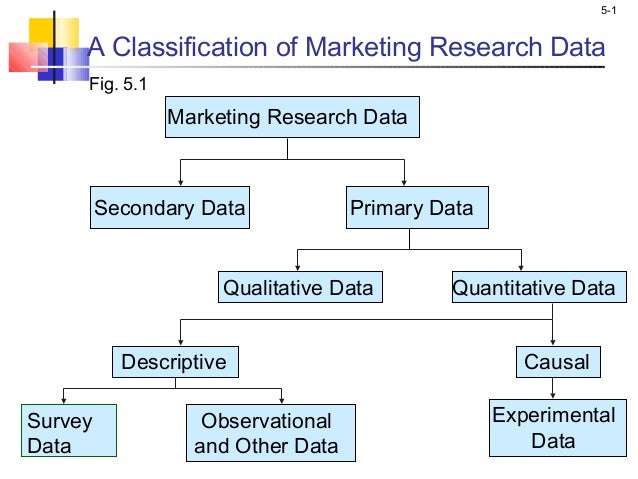 5-1

A Classification of Marketing Research Data

Fig. 5.1

Marketing Research Data

Secondary Data

Primary Data

Qualitative Data

Quantitative Data

Descriptive

Causal

Survey Data

Observational and Other Data

Experimental Data